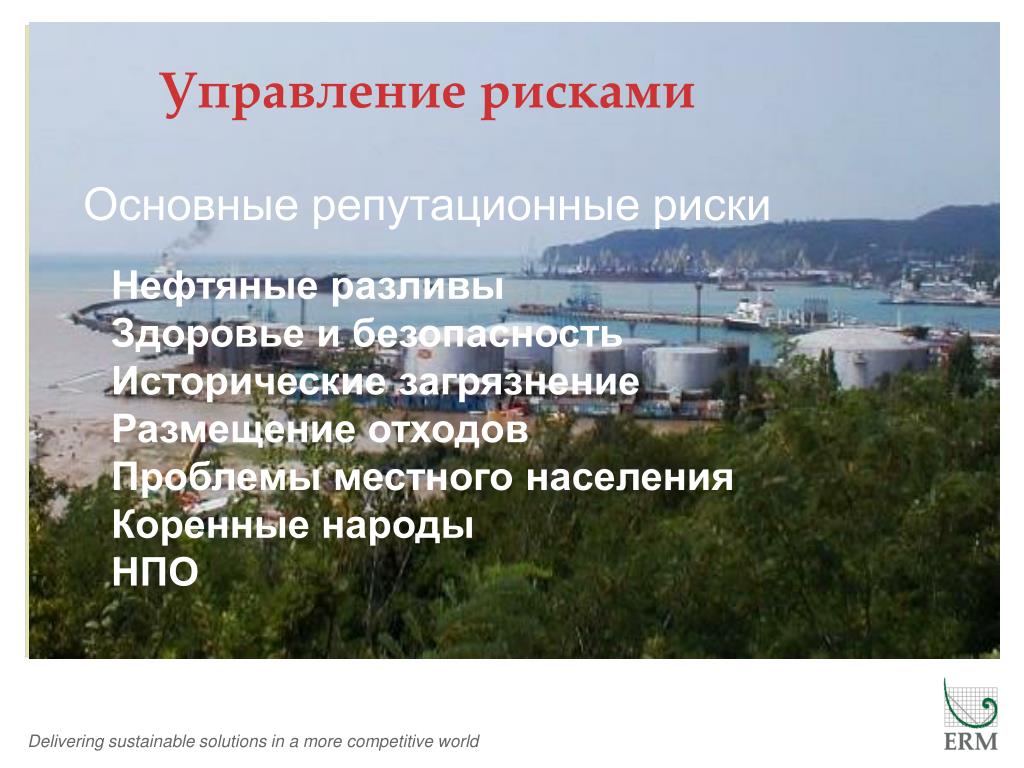 Управление рисками

Основные репутационные риски

Нефтяные разливы
Здоровье и безопасность
Исторические загрязнение
Размещение отходов
Проблемы местного населения
Коренные народы
НПО

Delivering sustainable solutions in a more competitive world

ERM